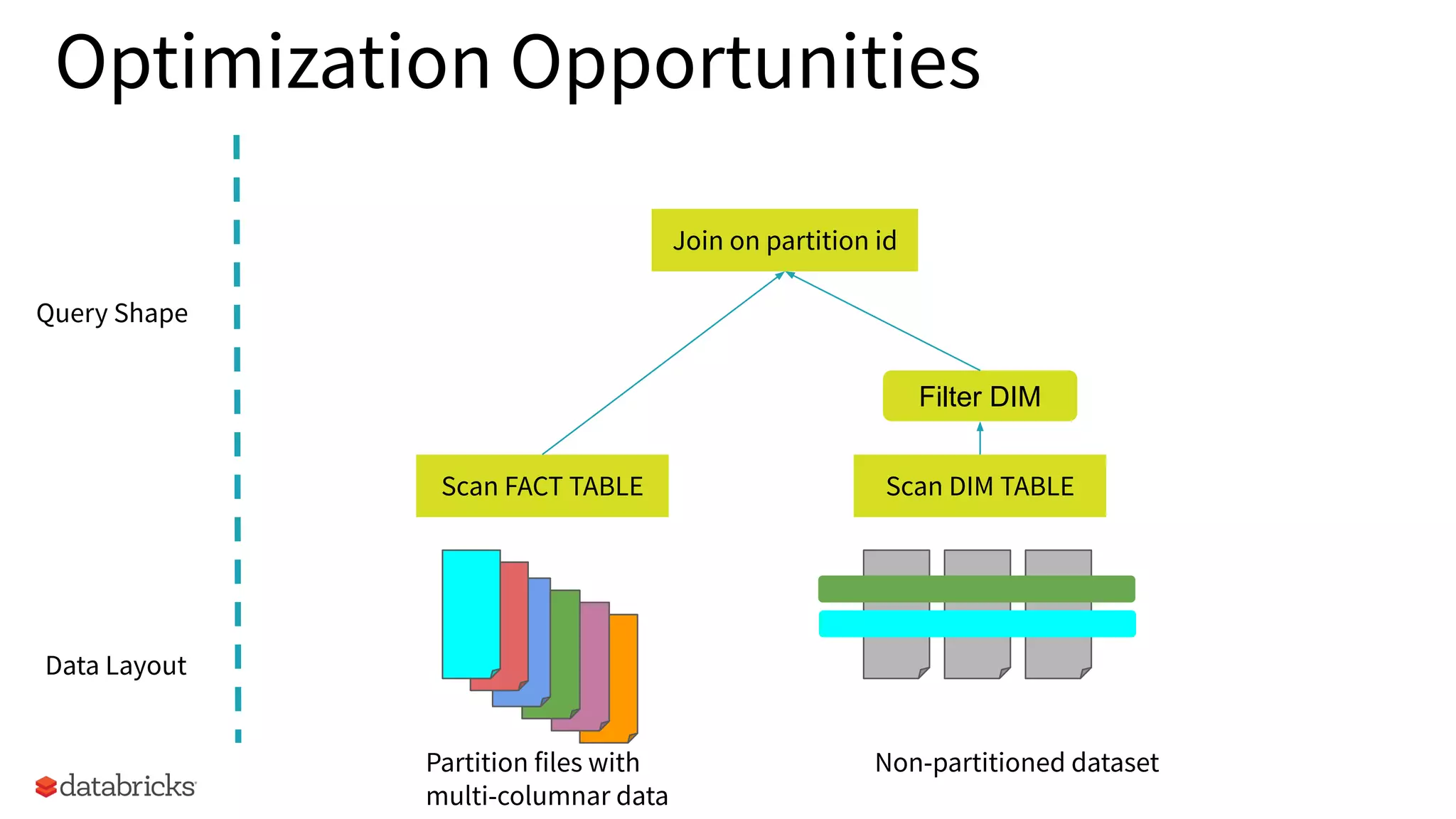 Optimization Opportunities

Query Shape

Data Layout

Join on partition id

Filter DIM

Scan FACT TABLE

Scan DIM TABLE

Partition files with multi-columnar data

Non-partitioned dataset

databricks